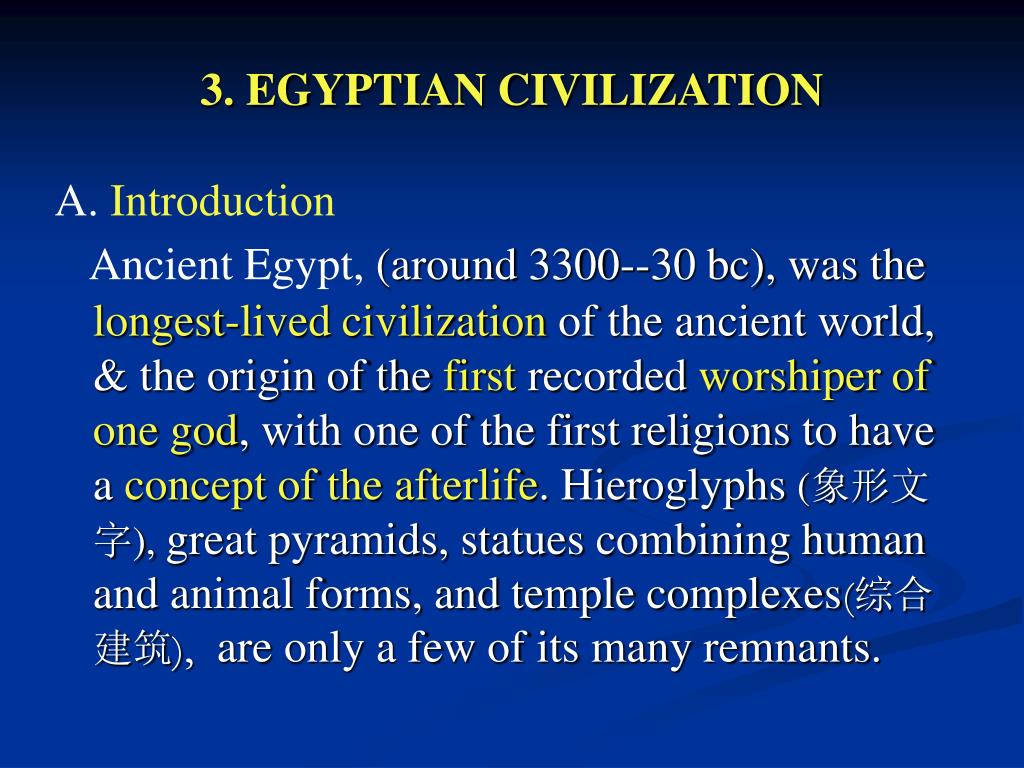 3. EGYPTIAN CIVILIZATION

A. Introduction

Ancient Egypt, (around 3300--30 bc), was the longest-lived civilization of the ancient world, & the origin of the first recorded worshiper of one god, with one of the first religions to have a concept of the afterlife. Hieroglyphs (象形文字), great pyramids, statues combining human and animal forms, and temple complexes(综合建筑), are only a few of its many remnants.